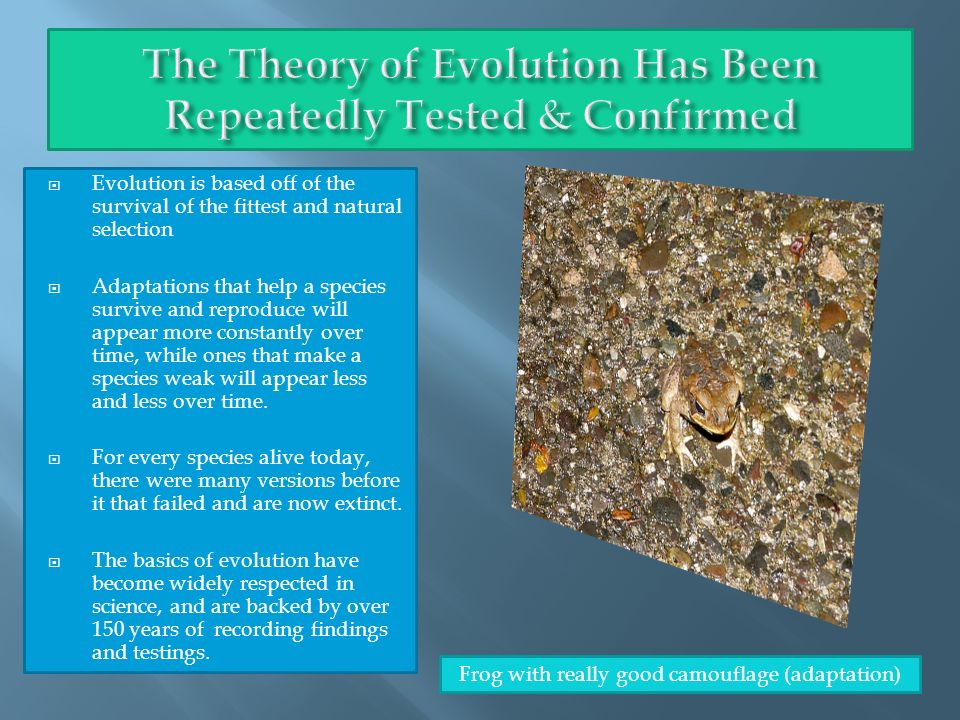 The Theory of Evolution Has Been Repeatedly Tested & Confirmed

Evolution is based off of the survival of the fittest and natural selection

Adaptations that help a species survive and reproduce will appear more constantly over time, while ones that make a species weak will appear less and less over time.

For every species alive today, there were many versions before it that failed and are now extinct.

The basics of evolution have become widely respected in science, and are backed by over 150 years of recording findings and testings.

Frog with really good camouflage (adaptation)